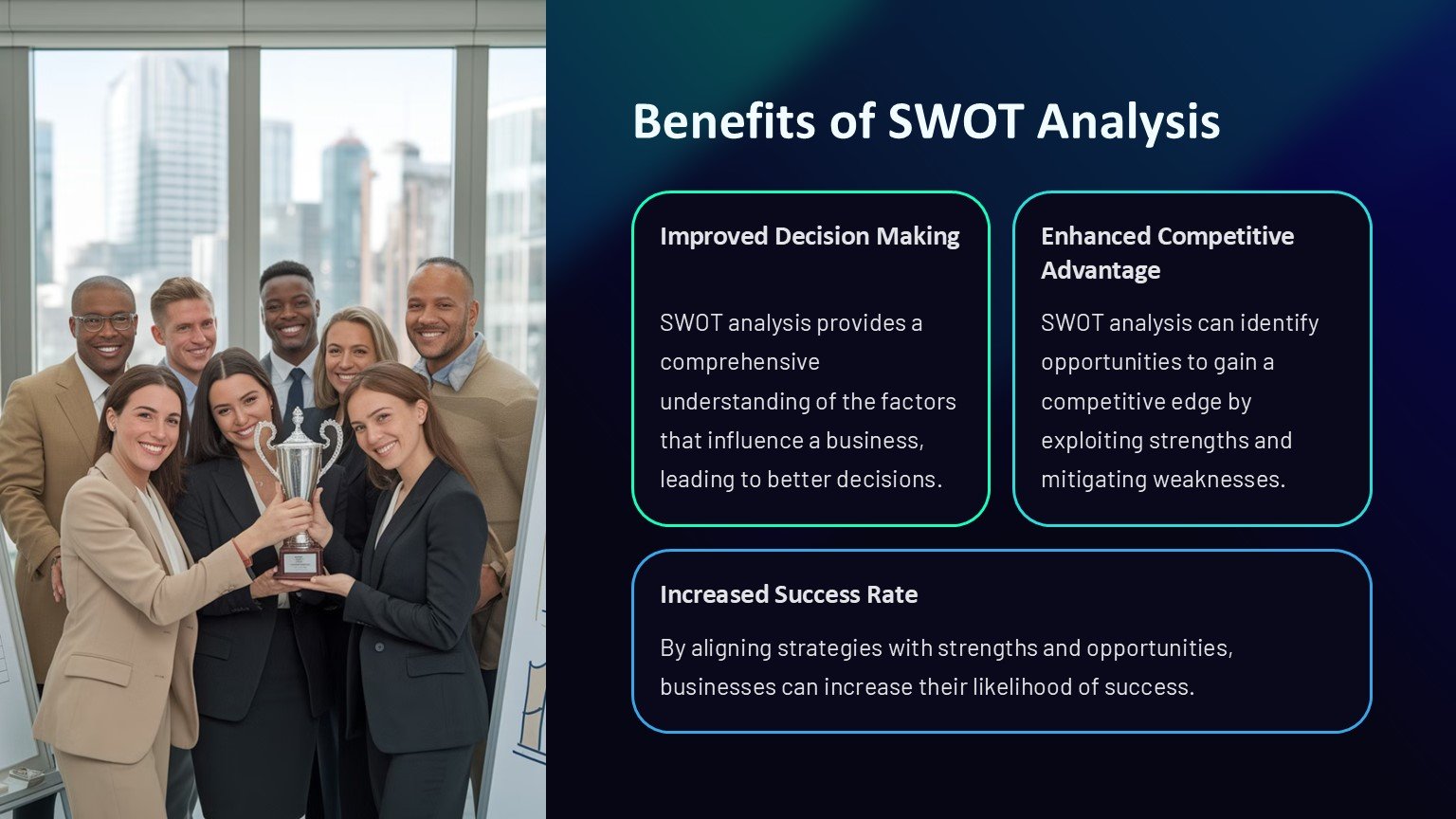 Benefits of SWOT Analysis

Improved Decision Making

SWOT analysis provides a comprehensive understanding of the factors that influence a business, leading to better decisions.

Enhanced Competitive Advantage

SWOT analysis can identify opportunities to gain a competitive edge by exploiting strengths and mitigating weaknesses.

Increased Success Rate

By aligning strategies with strengths and opportunities, businesses can increase their likelihood of success.